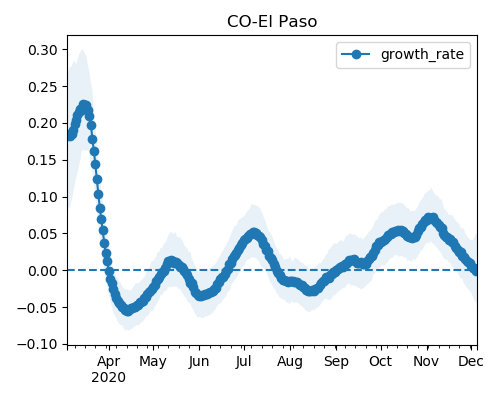 CO-El Paso

growth_rate

0.30
0.25
0.20
0.15
0.10
0.05
0.00
−0.05
−0.10

Apr 2020
May
Jun
Jul
Aug
Sep
Oct
Nov
Dec